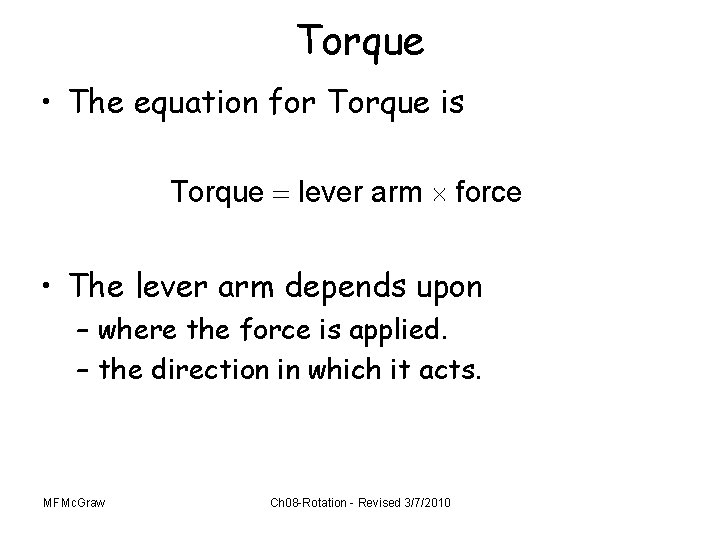 Torque

• The equation for Torque is

$\text{Torque} = \text{lever arm} \times \text{force}$

• The lever arm depends upon
– where the force is applied.
– the direction in which it acts.

MFMcGraw

Ch08-Rotation - Revised 3/7/2010